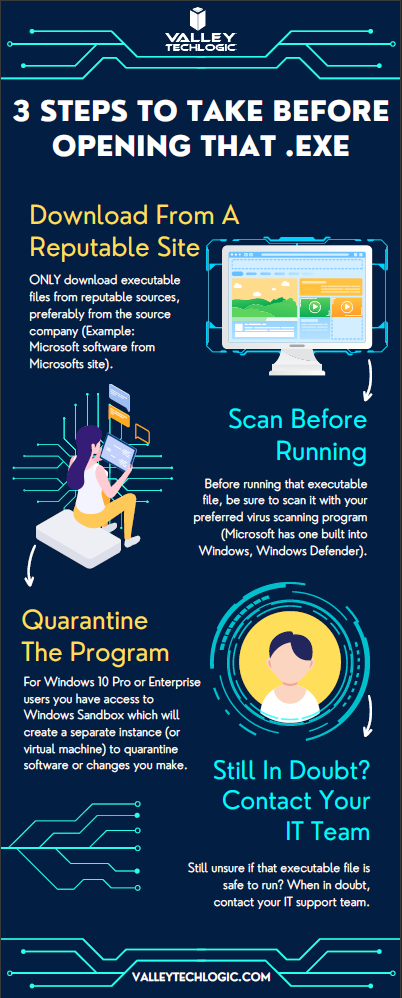 VALLEY TECHLOGIC

3 STEPS TO TAKE BEFORE OPENING THAT .EXE

Download From A Reputable Site

ONLY download executable files from reputable sources, preferably from the source company (Example: Microsoft software from Microsofts site).

Scan Before Running

Before running that executable file, be sure to scan it with your preferred virus scanning program (Microsoft has one built into Windows, Windows Defender).

Quarantine The Program

For Windows 10 Pro or Enterprise users you have access to Windows Sandbox which will create a separate instance (or virtual machine) to quarantine software or changes you make.

Still In Doubt? Contact Your IT Team

Still unsure if that executable file is safe to run? When in doubt, contact your IT support team.

VALLEYTECHLOGIC.COM